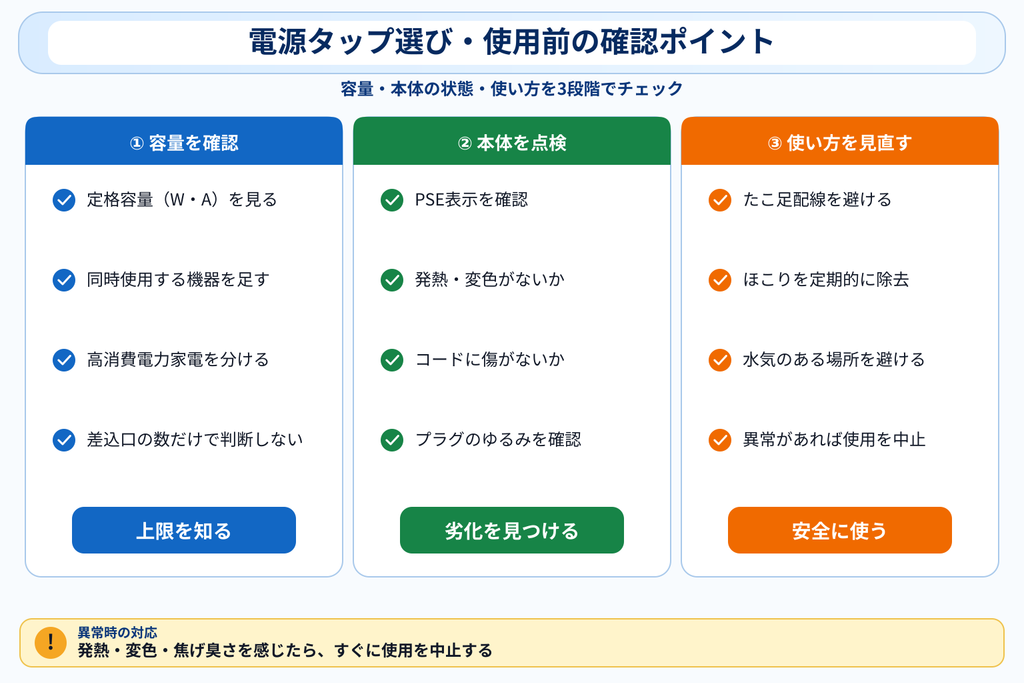 電源タップ選び・使用前の確認ポイント

容量・本体の状態・使い方を3段階でチェック

① 容量を確認

定格容量（W・A）を見る

同時使用する機器を足す

高消費電力家電を分ける

差込口の数だけで判断しない

上限を知る

② 本体を点検

PSE表示を確認

発熱・変色がないか

コードに傷がないか

プラグのゆるみを確認

劣化を見つける

③ 使い方を見直す

たこ足配線を避ける

ほこりを定期的に除去

水気のある場所を避ける

異常があれば使用を中止

安全に使う

!

異常時の対応
発熱・変色・焦げ臭さを感じたら、すぐに使用を中止する